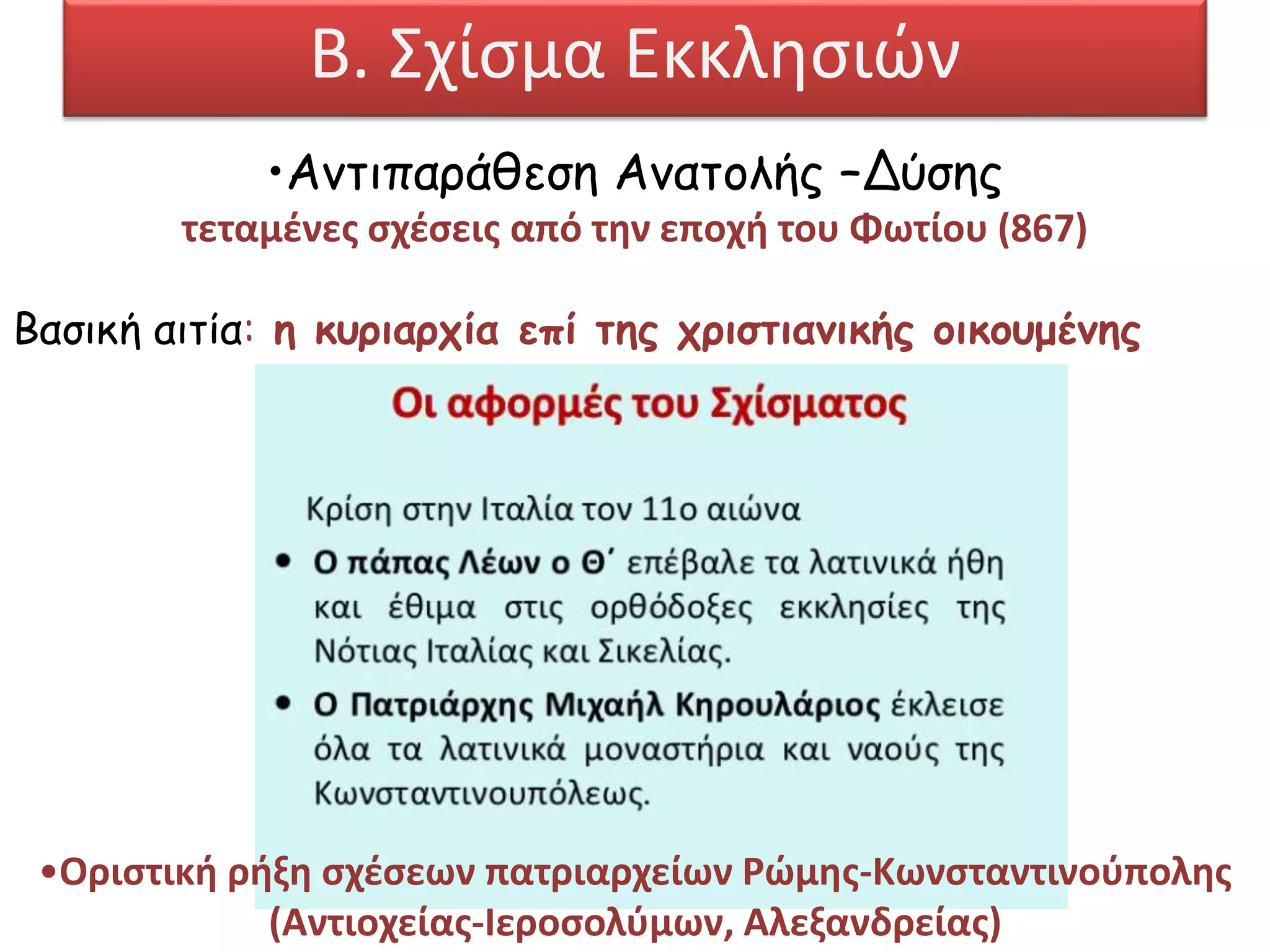 Β. Σχίσμα Εκκλησιών

•Αντιπαράθεση Ανατολής –Δύσης

τεταμένες σχέσεις από την εποχή του Φωτίου (867)

Βασική αιτία: η κυριαρχία επί της χριστιανικής οικουμένης

Οι αφορμές του Σχίσματος

Κρίση στην Ιταλία τον 11ο αιώνα

• Ο πάπας Λέων ο Θ΄ επέβαλε τα λατινικά ήθη και έθιμα στις ορθόδοξες εκκλησίες της Νότιας Ιταλίας και Σικελίας.

• Ο Πατριάρχης Μιχαήλ Κηρουλάριος έκλεισε όλα τα λατινικά μοναστήρια και ναούς της Κωνσταντινουπόλεως.

•Οριστική ρήξη σχέσεων πατριαρχείων Ρώμης-Κωνσταντινούπολης (Αντιοχείας-Ιεροσολύμων, Αλεξανδρείας)